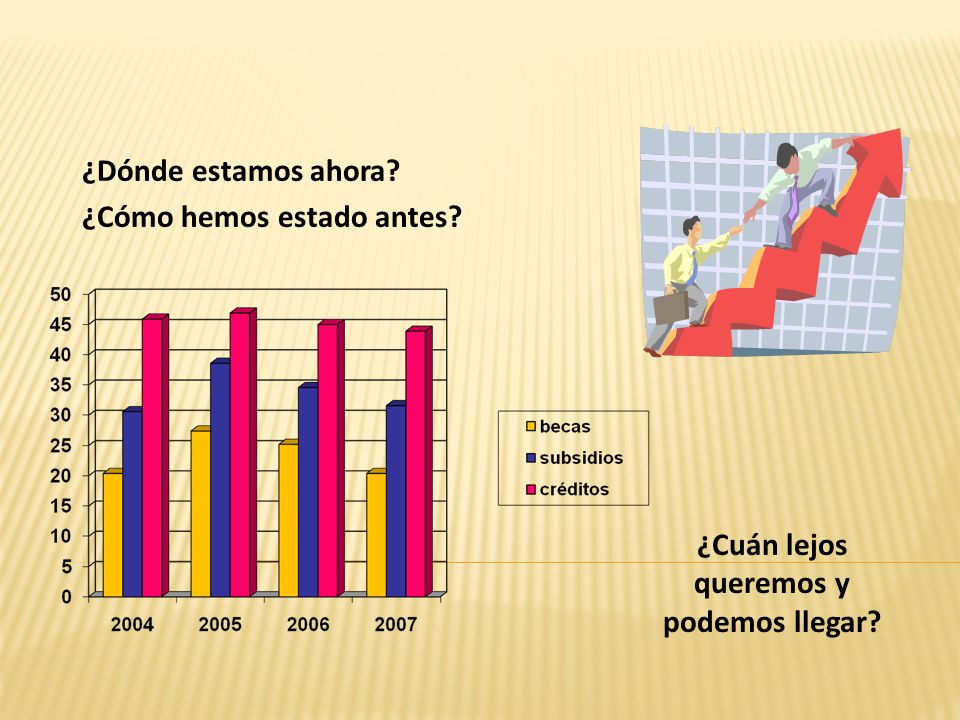 ¿Dónde estamos ahora?
¿Cómo hemos estado antes?

50
45
40
35
30
25
20
15
10
5
0

2004 2005 2006 2007

becas
subsidios
créditos

¿Cuán lejos queremos y podemos llegar?